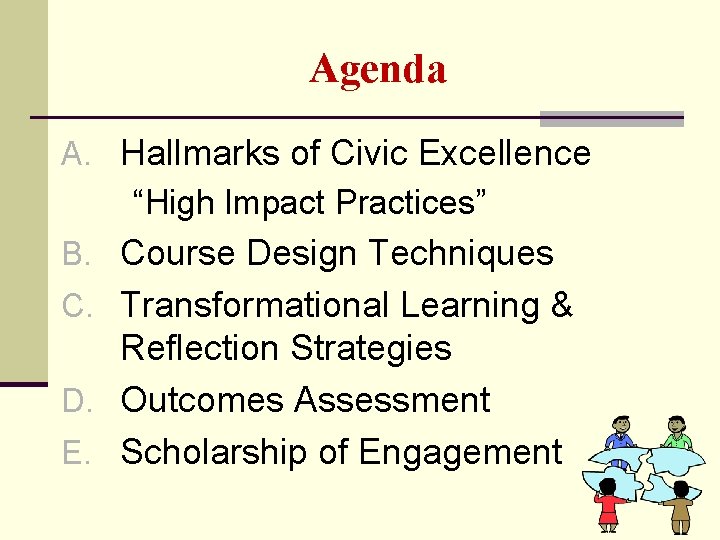 Agenda

A. Hallmarks of Civic Excellence
“High Impact Practices”

B. Course Design Techniques

C. Transformational Learning & Reflection Strategies

D. Outcomes Assessment

E. Scholarship of Engagement